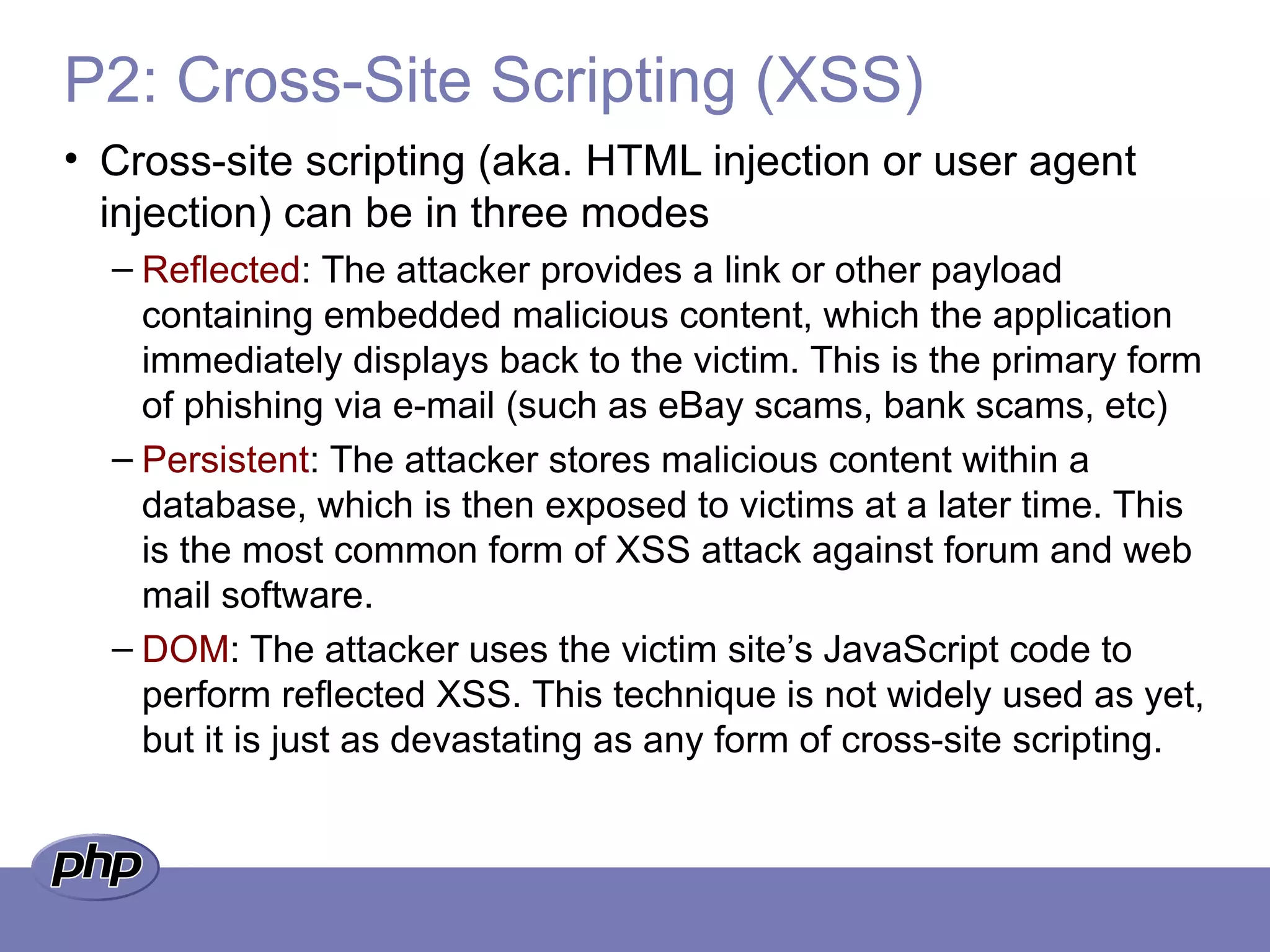 P2: Cross-Site Scripting (XSS)

• Cross-site scripting (aka. HTML injection or user agent injection) can be in three modes

– Reflected: The attacker provides a link or other payload containing embedded malicious content, which the application immediately displays back to the victim. This is the primary form of phishing via e-mail (such as eBay scams, bank scams, etc)

– Persistent: The attacker stores malicious content within a database, which is then exposed to victims at a later time. This is the most common form of XSS attack against forum and web mail software.

– DOM: The attacker uses the victim site's JavaScript code to perform reflected XSS. This technique is not widely used as yet, but it is just as devastating as any form of cross-site scripting.

php